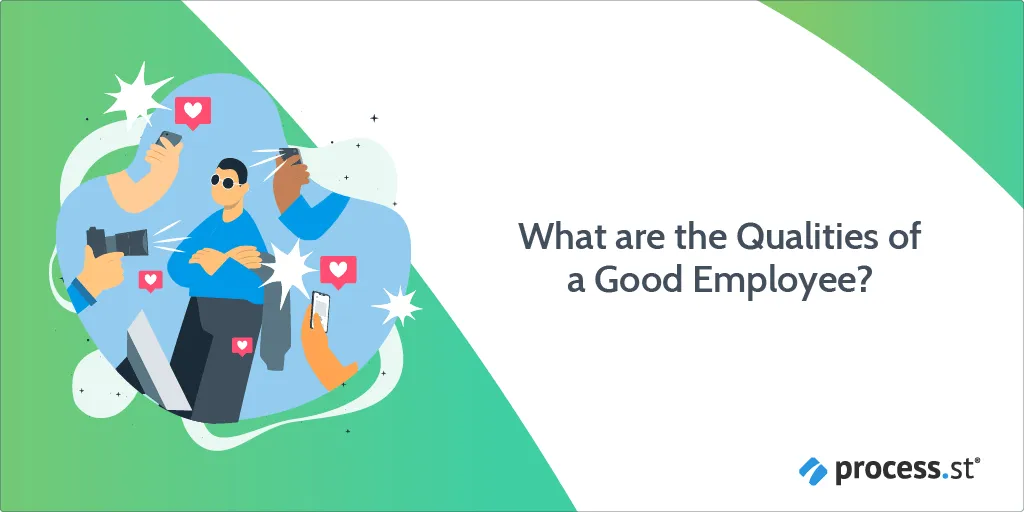 What are the Qualities of a Good Employee?

process.st®